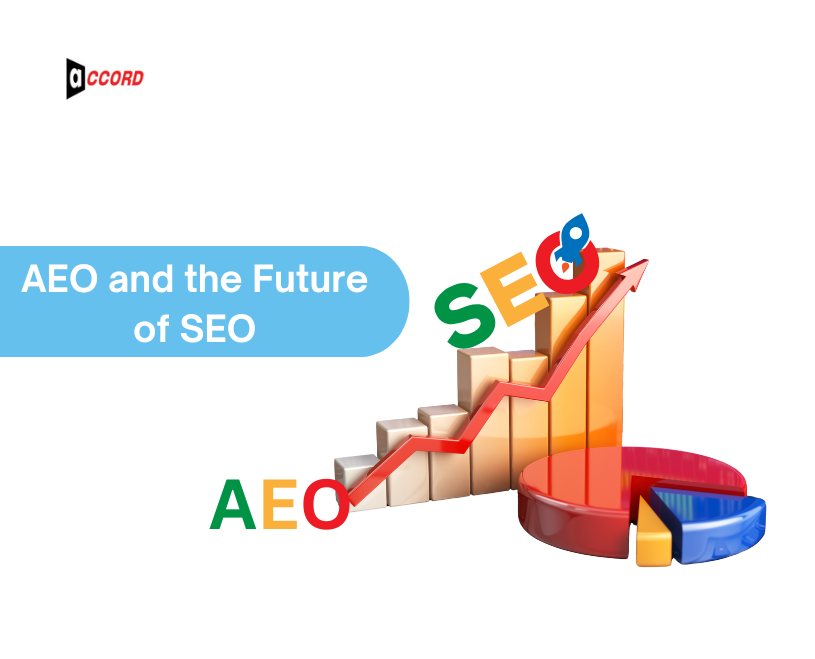 aCCORD

AEO and the Future of SEO

SEO

AEO